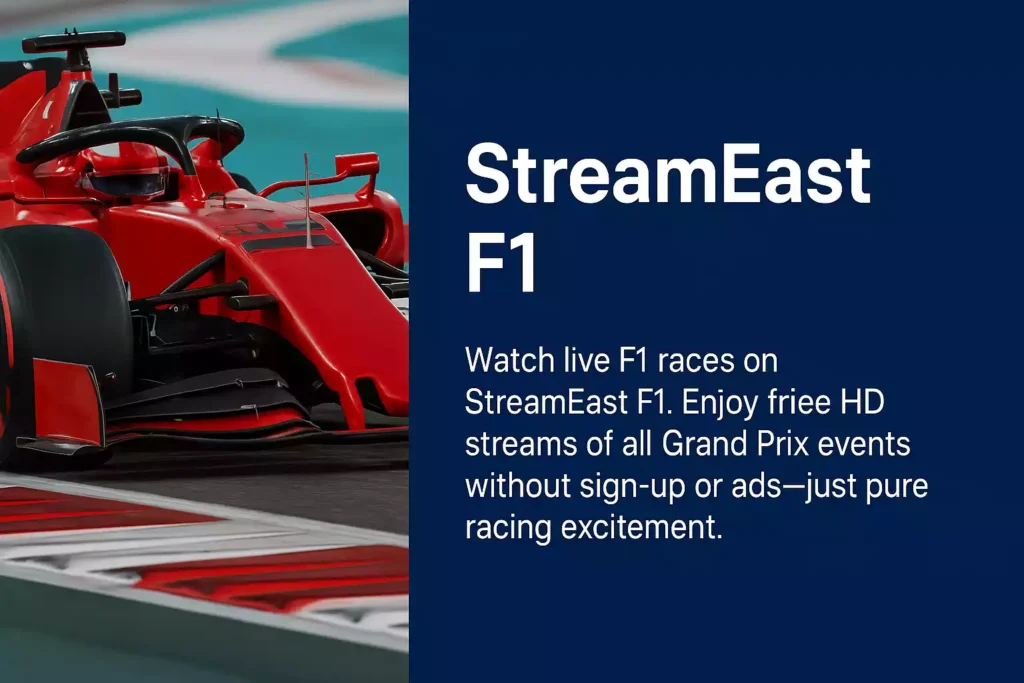 StreamEast F1

Watch live F1 races on StreamEast F1. Enjoy friee HD streams of all Grand Prix events without sign-up or ads—just pure racing excitement.